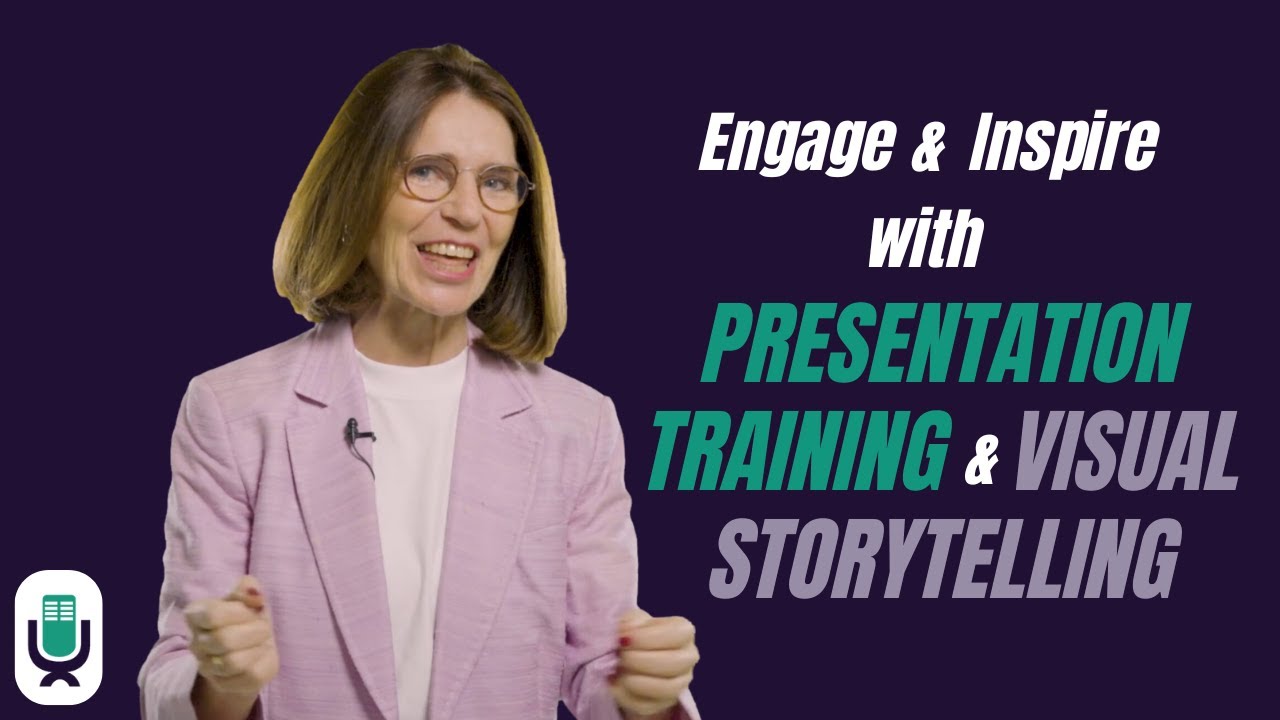 Engage & Inspire with PRESENTATION TRAINING & VISUAL STORYTELLING